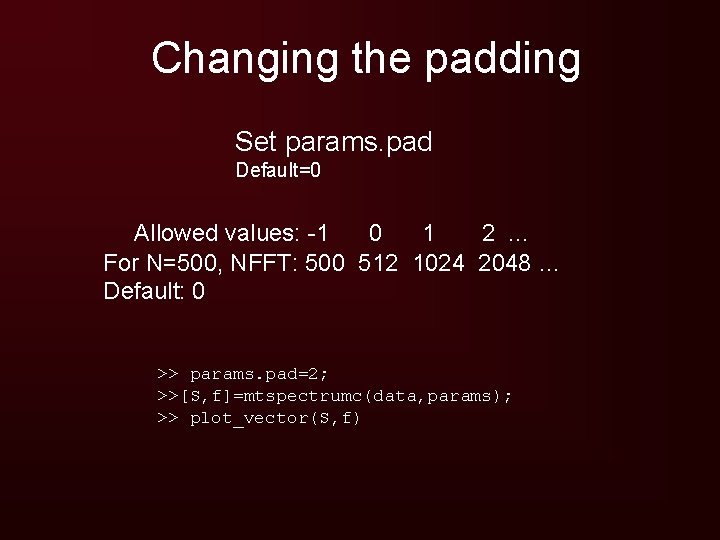 Changing the padding

Set params.pad
Default=0

Allowed values: -1 0 1 2 ...
For N=500, NFFT: 500 512 1024 2048 ...
Default: 0

>> params.pad=2;
>>[S,f]=mtspectrumc(data,params);
>> plot_vector(S,f)